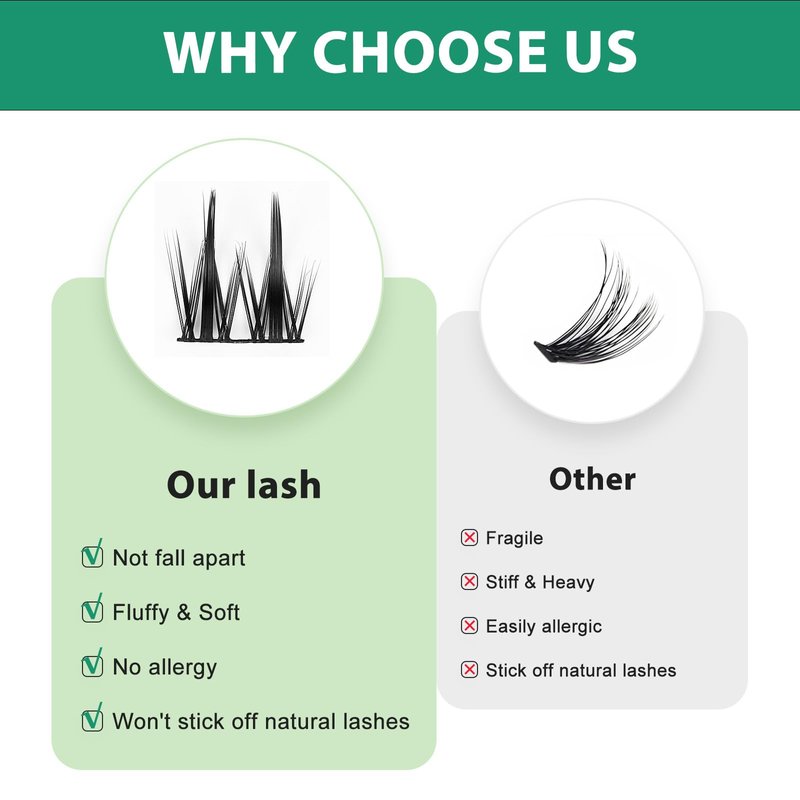 WHY CHOOSE US

Our lash

Not fall apart

Fluffy & Soft

No allergy

Won't stick off natural lashes

Other

Fragile

Stiff & Heavy

Easily allergic

Stick off natural lashes